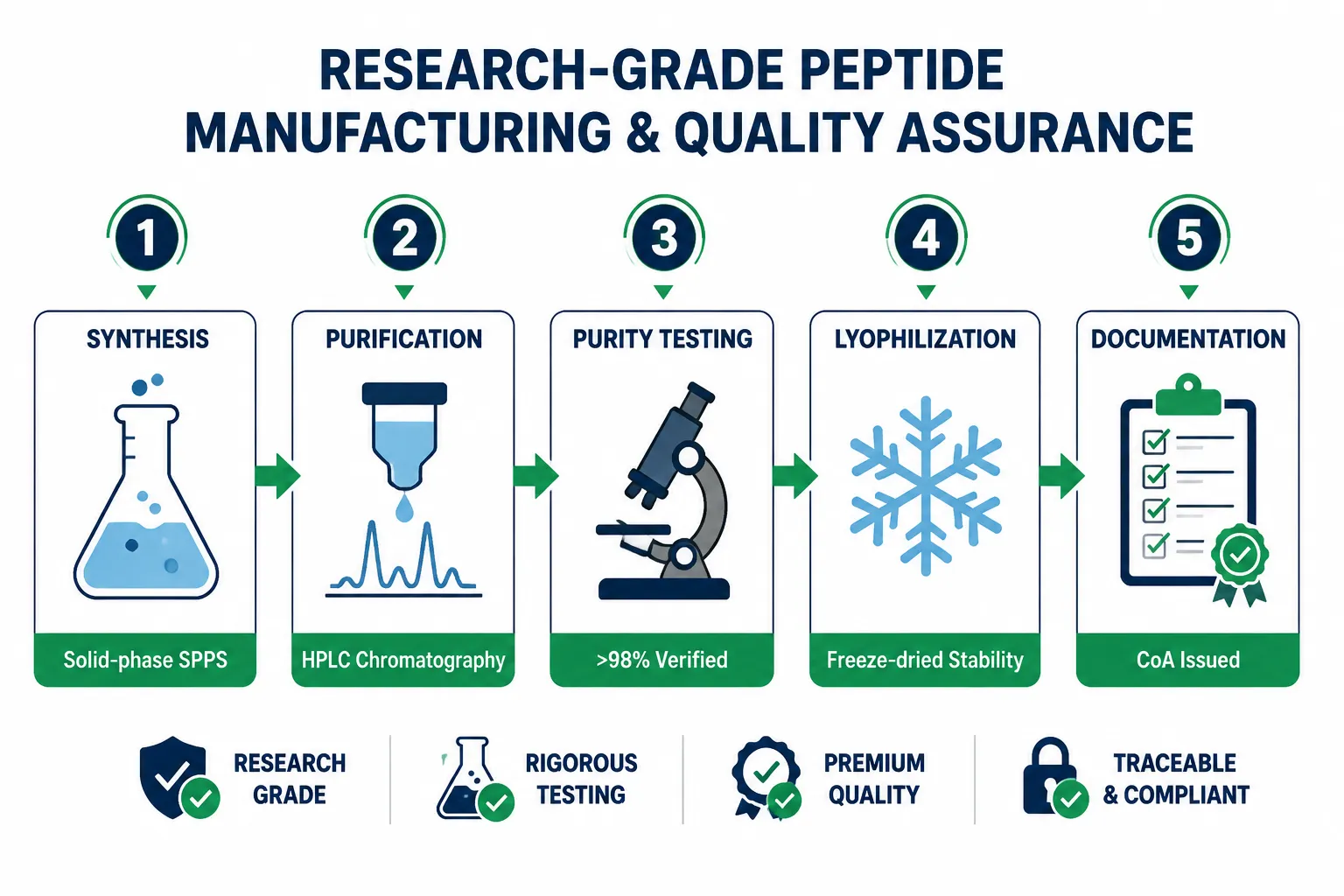 RESEARCH-GRADE PEPTIDE MANUFACTURING & QUALITY ASSURANCE

1
SYNTHESIS
Solid-phase SPPS

2
PURIFICATION
HPLC Chromatography

3
PURITY TESTING
>98% Verified

4
LYOPHILIZATION
Freeze-dried Stability

5
DOCUMENTATION
CoA Issued

RESEARCH GRADE

RIGOROUS TESTING

PREMIUM QUALITY

TRACEABLE & COMPLIANT